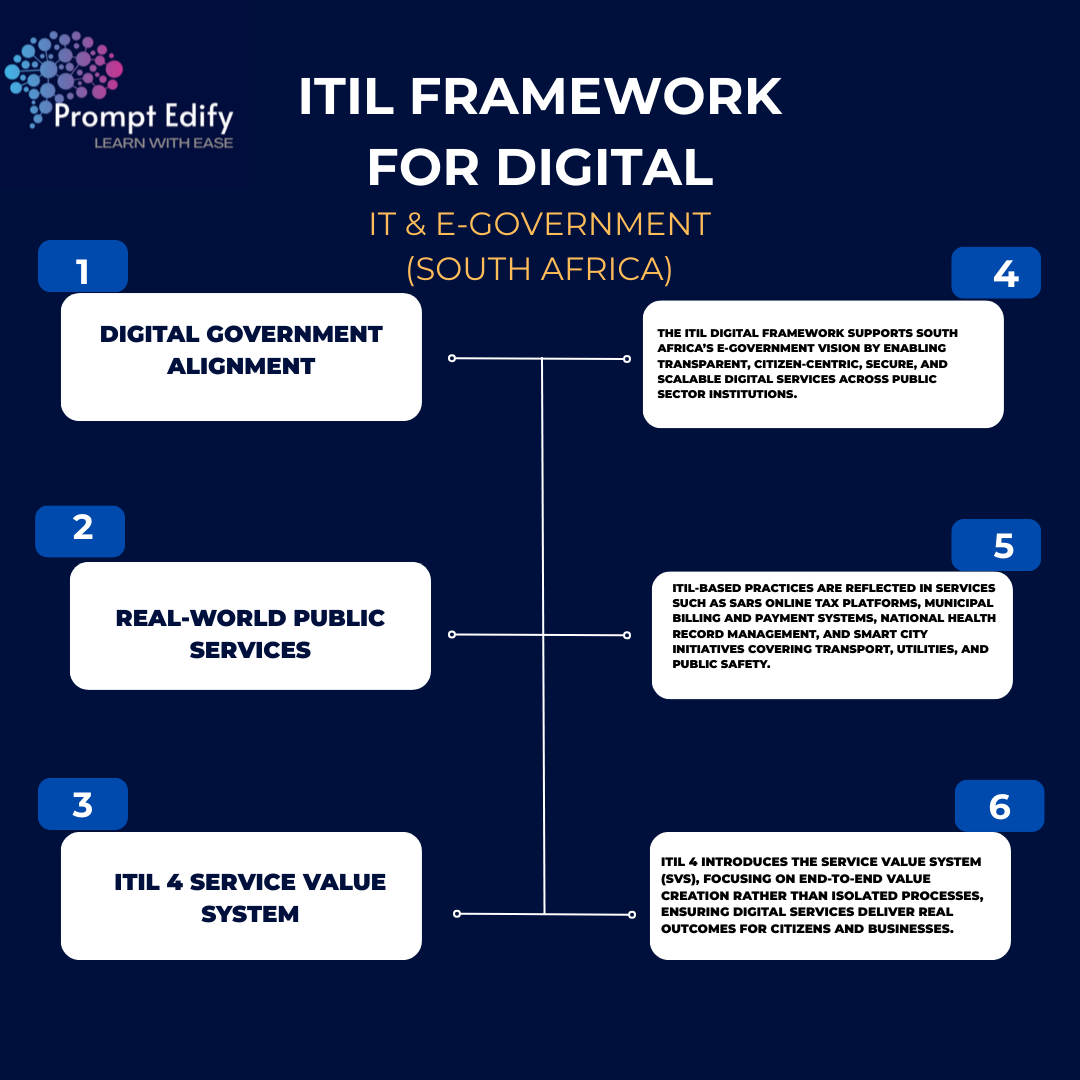 Prompt Edify
LEARN WITH EASE

ITIL FRAMEWORK FOR DIGITAL

IT & E-GOVERNMENT (SOUTH AFRICA)

1

DIGITAL GOVERNMENT ALIGNMENT

4

THE ITIL DIGITAL FRAMEWORK SUPPORTS SOUTH AFRICA'S E-GOVERNMENT VISION BY ENABLING TRANSPARENT, CITIZEN-CENTRIC, SECURE, AND SCALABLE DIGITAL SERVICES ACROSS PUBLIC SECTOR INSTITUTIONS.

2

REAL-WORLD PUBLIC SERVICES

5

ITIL-BASED PRACTICES ARE REFLECTED IN SERVICES SUCH AS SARS ONLINE TAX PLATFORMS, MUNICIPAL BILLING AND PAYMENT SYSTEMS, NATIONAL HEALTH RECORD MANAGEMENT, AND SMART CITY INITIATIVES COVERING TRANSPORT, UTILITIES, AND PUBLIC SAFETY.

3

ITIL 4 SERVICE VALUE SYSTEM

6

ITIL 4 INTRODUCES THE SERVICE VALUE SYSTEM (SVS), FOCUSING ON END-TO-END VALUE CREATION RATHER THAN ISOLATED PROCESSES, ENSURING DIGITAL SERVICES DELIVER REAL OUTCOMES FOR CITIZENS AND BUSINESSES.